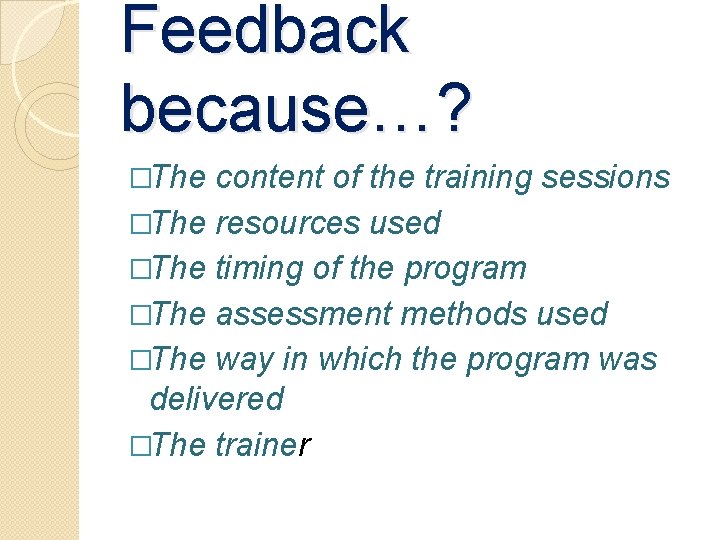 Feedback because…?

□The content of the training sessions
□The resources used
□The timing of the program
□The assessment methods used
□The way in which the program was delivered
□The trainer